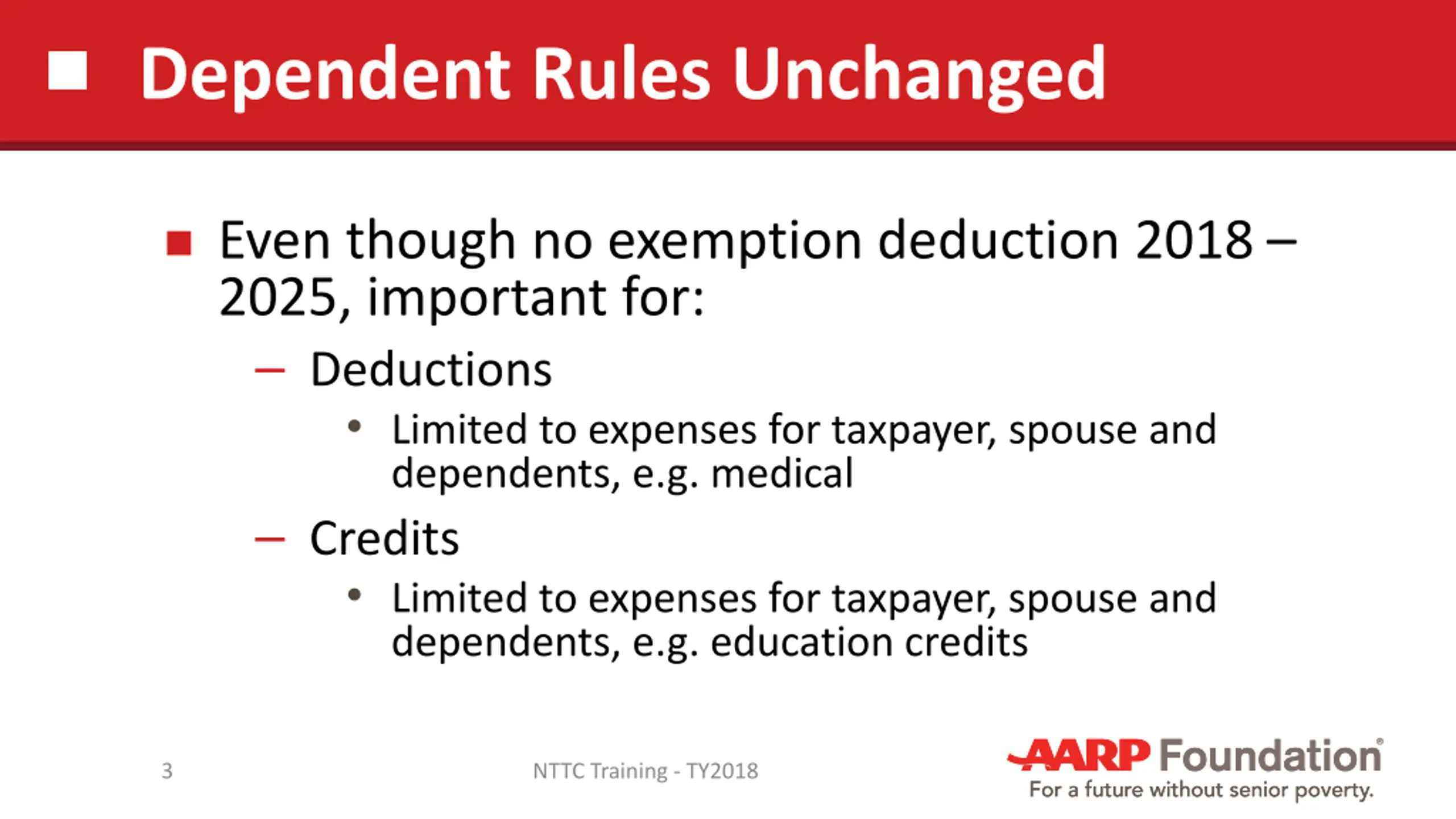 Dependent Rules Unchanged

Even though no exemption deduction 2018 – 2025, important for:

– Deductions

• Limited to expenses for taxpayer, spouse and dependents, e.g. medical

– Credits

• Limited to expenses for taxpayer, spouse and dependents, e.g. education credits

3

NTTC Training - TY2018

AARP Foundation®
For a future without senior poverty.